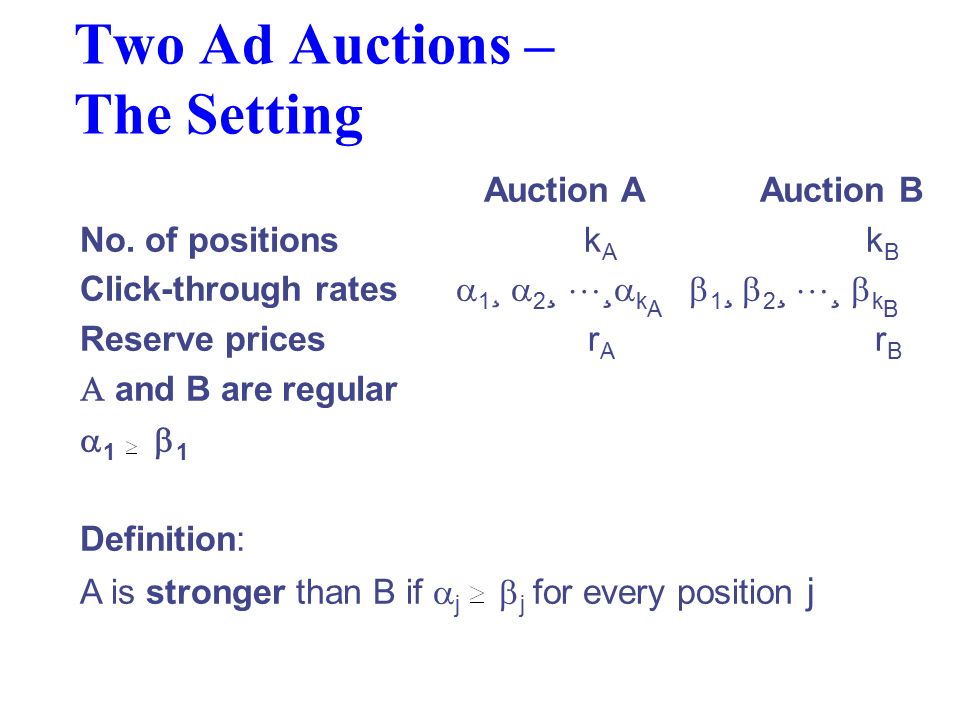 Two Ad Auctions –
The Setting

| | Auction A | Auction B |
|---|---|---|
| No. of positions | $k_A$ | $k_B$ |
| Click-through rates | $\alpha_1, \alpha_2, \cdots, \alpha_{k_A}$ | $\beta_1, \beta_2, \cdots, \beta_{k_B}$ |
| Reserve prices | $r_A$ | $r_B$ |

A and B are regular

$\alpha_1 \geq \beta_1$

Definition:

A is stronger than B if $\alpha_j \geq \beta_j$ for every position j